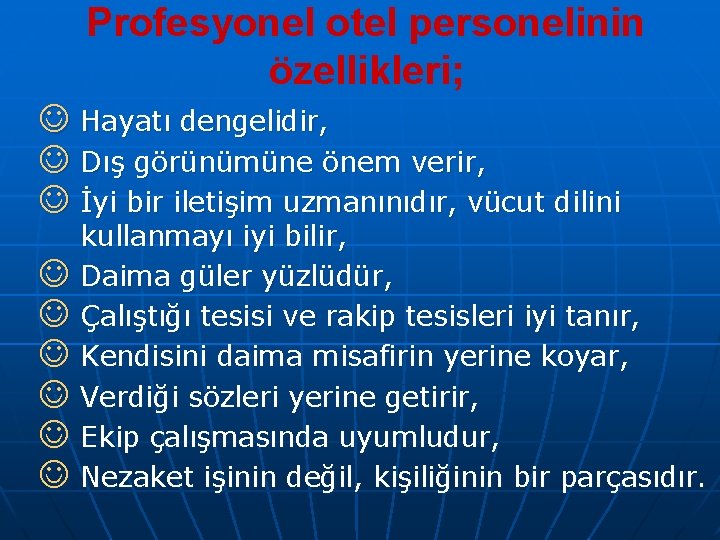 Profesyonel otel personelinin özellikleri;

☺ Hayatı dengelidir,
☺ Dış görünümüne önem verir,
☺ İyi bir iletişim uzmanınıdır, vücut dilini kullanmayı iyi bilir,
☺ Daima güler yüzlüdür,
☺ Çalıştığı tesisi ve rakip tesisleri iyi tanır,
☺ Kendisini daima misafirin yerine koyar,
☺ Verdiği sözleri yerine getirir,
☺ Ekip çalışmasında uyumludur,
☺ Nezaket işinin değil, kişiliğinin bir parçasıdır.